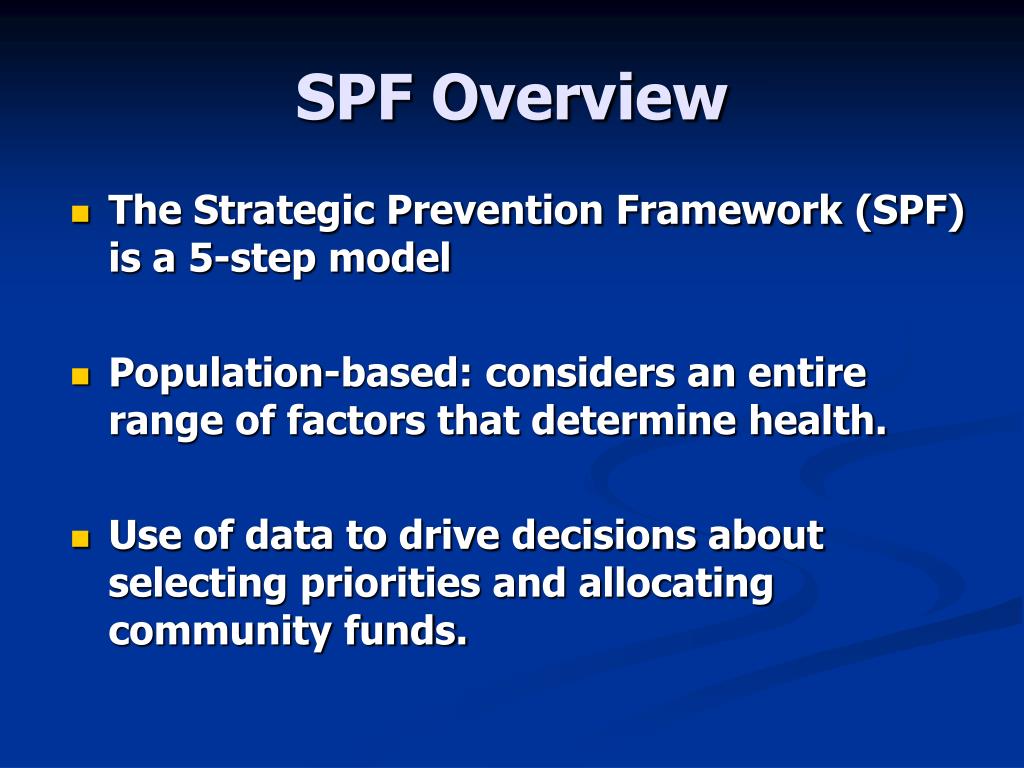 SPF Overview

- The Strategic Prevention Framework (SPF) is a 5-step model

- Population-based: considers an entire range of factors that determine health.

- Use of data to drive decisions about selecting priorities and allocating community funds.